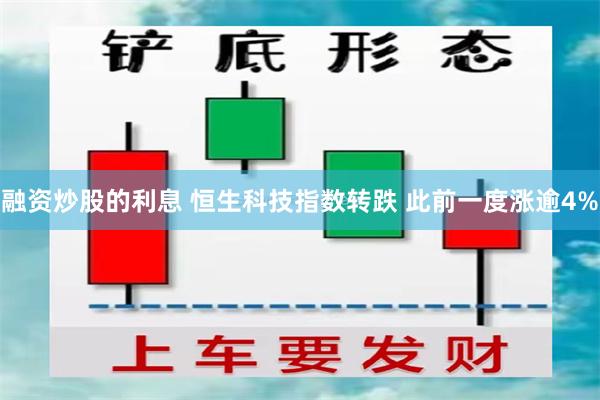 铲底形态

融资炒股的利息 恒生科技指数转跌 此前一度涨逾4%

上车要发财